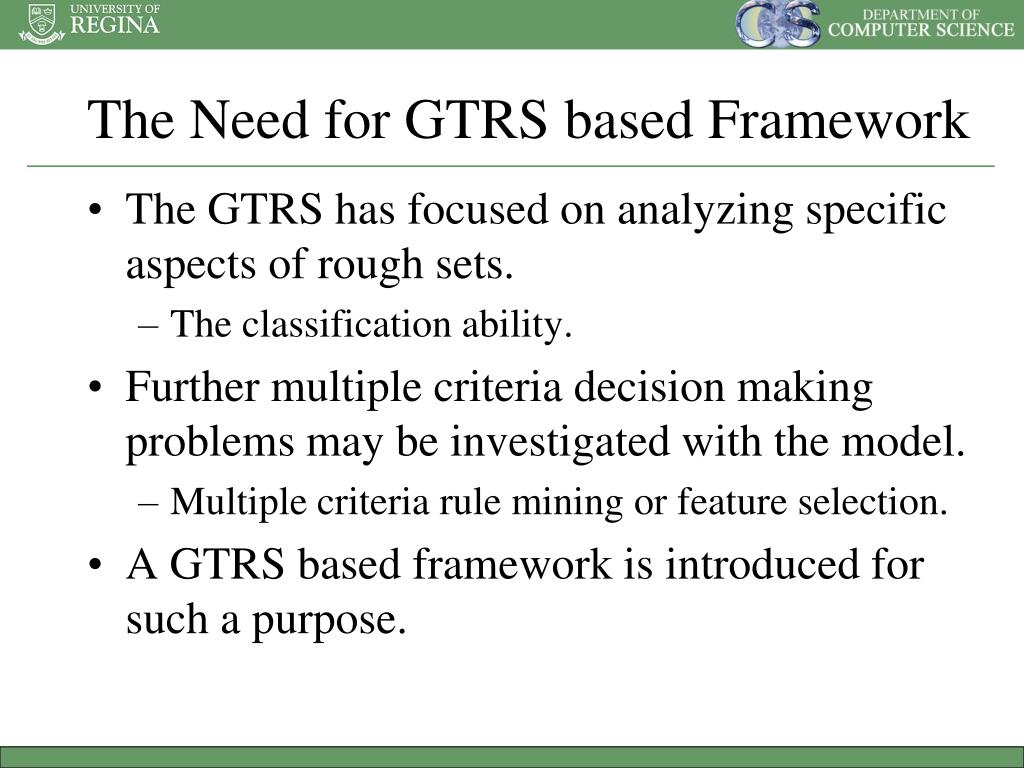 UNIVERSITY OF REGINA

CS DEPARTMENT OF COMPUTER SCIENCE

The Need for GTRS based Framework

• The GTRS has focused on analyzing specific aspects of rough sets.
– The classification ability.
• Further multiple criteria decision making problems may be investigated with the model.
– Multiple criteria rule mining or feature selection.
• A GTRS based framework is introduced for such a purpose.